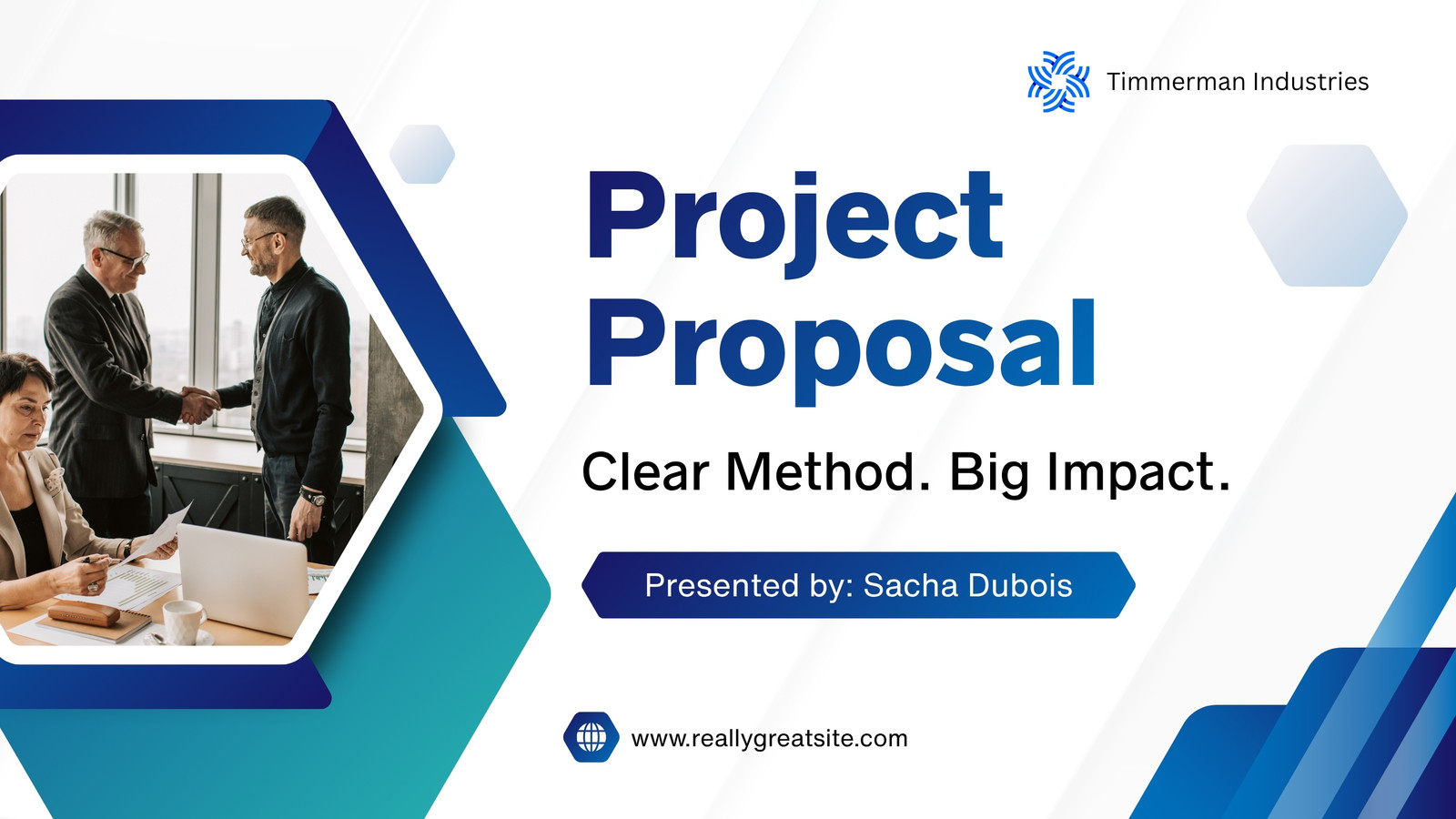 Timmerman Industries

Project Proposal

Clear Method. Big Impact.

Presented by: Sacha Dubois

www.reallygreatsite.com